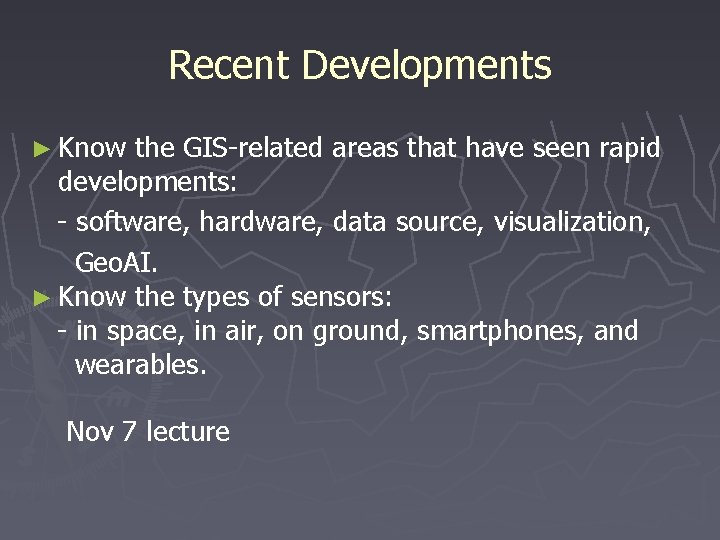 Recent Developments

► Know the GIS-related areas that have seen rapid developments:

- software, hardware, data source, visualization, GeoAI.

► Know the types of sensors:

- in space, in air, on ground, smartphones, and wearables.

Nov 7 lecture